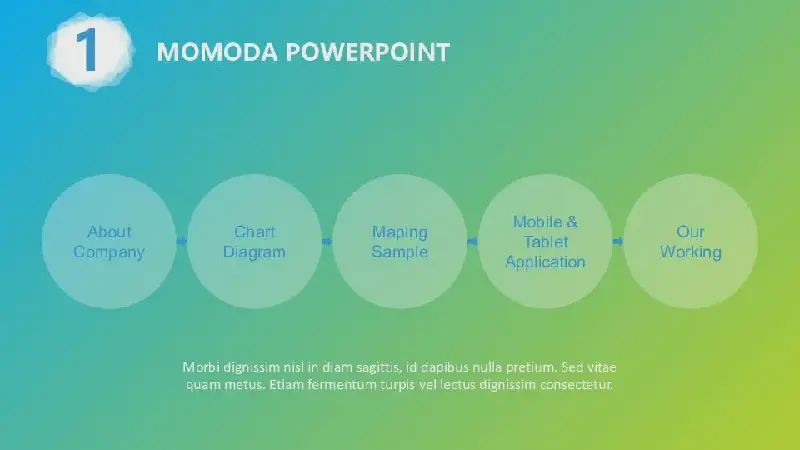 1

MOMODA POWERPOINT

About Company

Chart Diagram

Maping Sample

Mobile & Tablet Application

Our Working

Morbi dignissim nisl in diam sagittis, id dapibus nulla pretium. Sed vitae quam metus. Etiam fermentum turpis vel lectus dignissim consectetur.